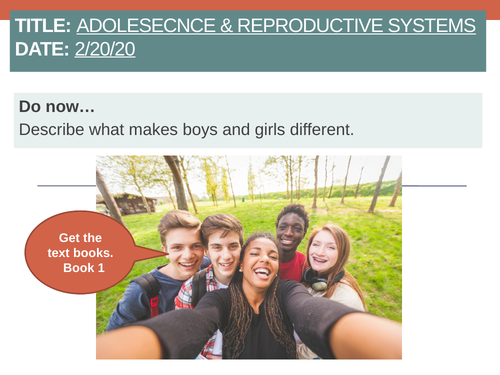 TITLE: ADOLESECNCE & REPRODUCTIVE SYSTEMS
DATE: 2/20/20

Do now…
Describe what makes boys and girls different.

Get the text books. Book 1